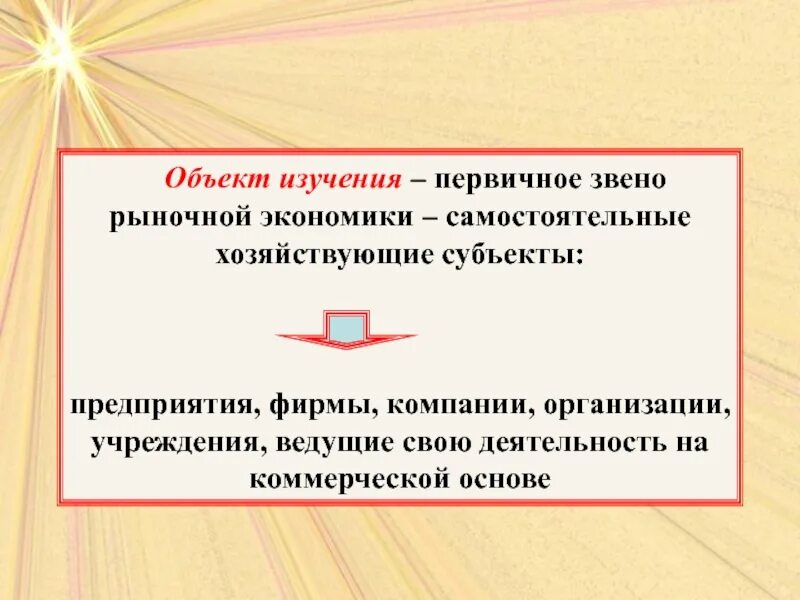 Объект изучения – первичное звено рыночной экономики – самостоятельные хозяйствующие субъекты:

предприятия, фирмы, компании, организации, учреждения, ведущие свою деятельность на коммерческой основе